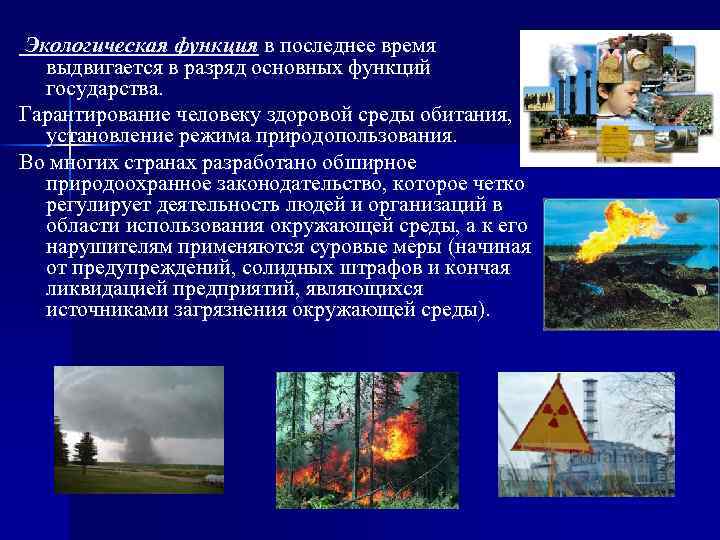 Экологическая функция в последнее время выдвигается в разряд основных функций государства.

Гарантирование человеку здоровой среды обитания, установление режима природопользования.

Во многих странах разработано обширное природоохранное законодательство, которое четко регулирует деятельность людей и организаций в области использования окружающей среды, а к его нарушителям применяются суровые меры (начиная от предупреждений, солидных штрафов и кончая ликвидацией предприятий, являющихся источниками загрязнения окружающей среды).